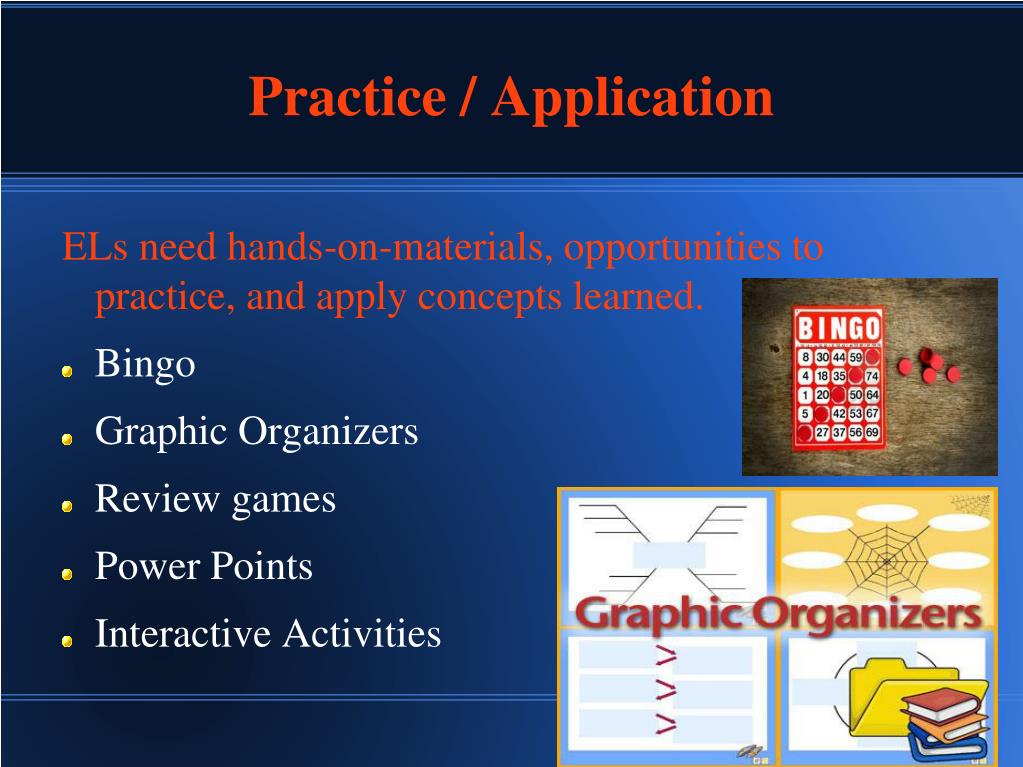 Practice / Application

ELs need hands-on-materials, opportunities to practice, and apply concepts learned.

Bingo

Graphic Organizers

Review games

Power Points

Interactive Activities

BINGO

| 8 | 30 | 44 | 59 | |
|---|---|---|---|---|
| 4 | 18 | 35 | | 74 |
| 1 | 20 | | 50 | 64 |
| 5 | | 42 | 53 | 67 |
| | 27 | 37 | 56 | 69 |

Graphic Organizers